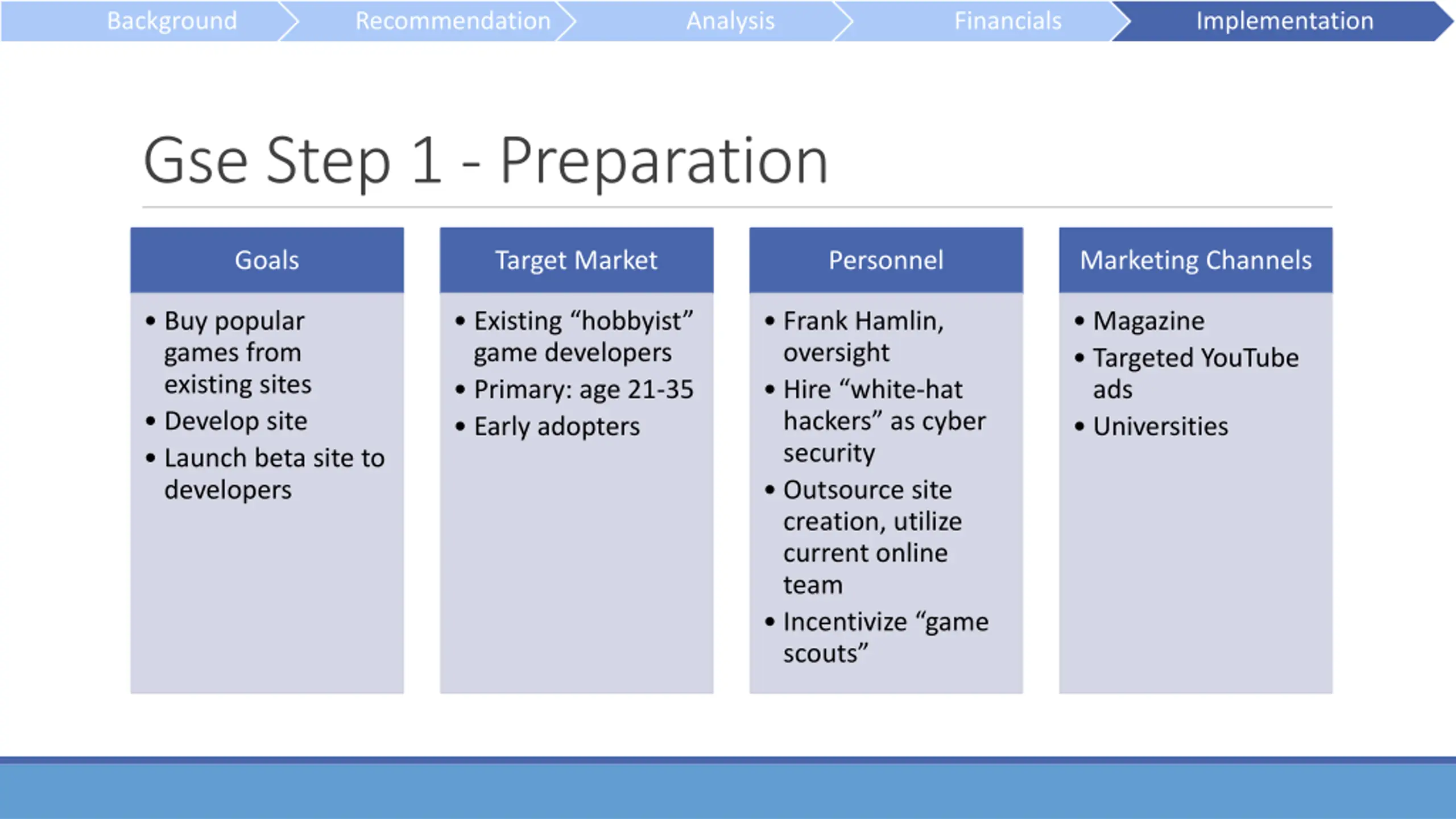 Background Recommendation Analysis Financials Implementation

Gse Step 1 - Preparation

Goals
• Buy popular games from existing sites
• Develop site
• Launch beta site to developers

Target Market
• Existing “hobbyist” game developers
• Primary: age 21-35
• Early adopters

Personnel
• Frank Hamlin, oversight
• Hire “white-hat hackers” as cyber security
• Outsource site creation, utilize current online team
• Incentivize “game scouts”

Marketing Channels
• Magazine
• Targeted YouTube ads
• Universities